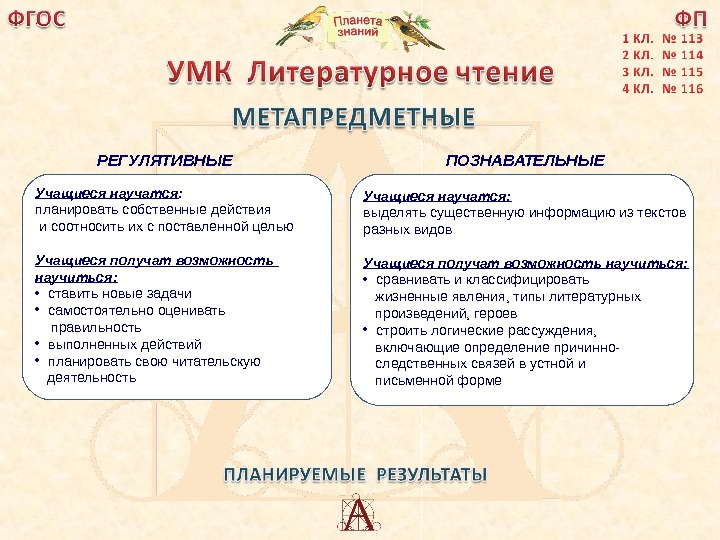 ФГОС

Планета знаний

ФП

1 КЛ. № 113
2 КЛ. № 114
3 КЛ. № 115
4 КЛ. № 116

УМК Литературное чтение

МЕТАПРЕДМЕТНЫЕ

РЕГУЛЯТИВНЫЕ

Учащиеся научатся:
планировать собственные действия и соотносить их с поставленной целью

Учащиеся получат возможность научиться:
• ставить новые задачи
• самостоятельно оценивать правильность
• выполненных действий
• планировать свою читательскую деятельность

ПОЗНАВАТЕЛЬНЫЕ

Учащиеся научатся:
выделять существенную информацию из текстов разных видов

Учащиеся получат возможность научиться:
• сравнивать и классифицировать жизненные явления, типы литературных произведений, героев
• строить логические рассуждения, включающие определение причинно-следственных связей в устной и письменной форме

ПЛАНИРУЕМЫЕ РЕЗУЛЬТАТЫ

А